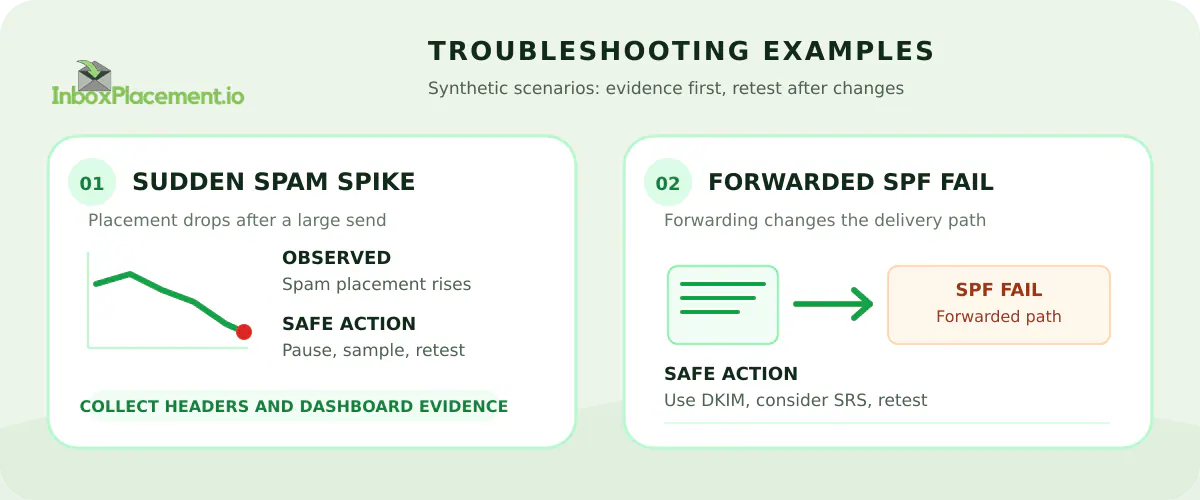 InboxPlacement.io

TROUBLESHOOTING EXAMPLES

Synthetic scenarios: evidence first, retest after changes

01 SUDDEN SPAM SPIKE

Placement drops after a large send

OBSERVED
Spam placement rises

SAFE ACTION
Pause, sample, retest

COLLECT HEADERS AND DASHBOARD EVIDENCE

02 FORWARDED SPF FAIL

Forwarding changes the delivery path

SPF FAIL
Forwarded path

SAFE ACTION
Use DKIM, consider SRS, retest